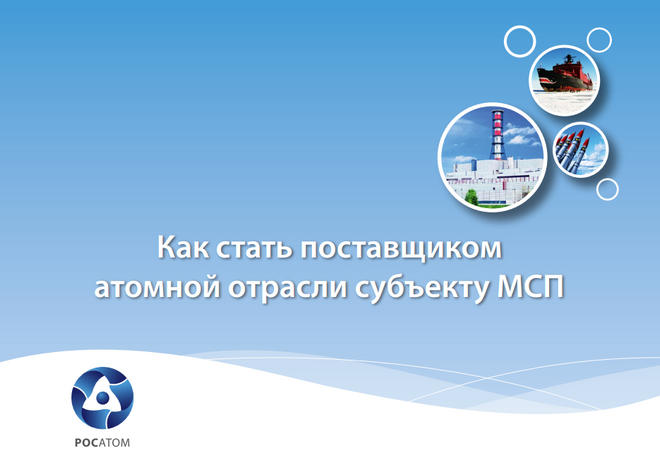 Как стать поставщиком атомной отрасли субъекту МСП

РОСАТОМ